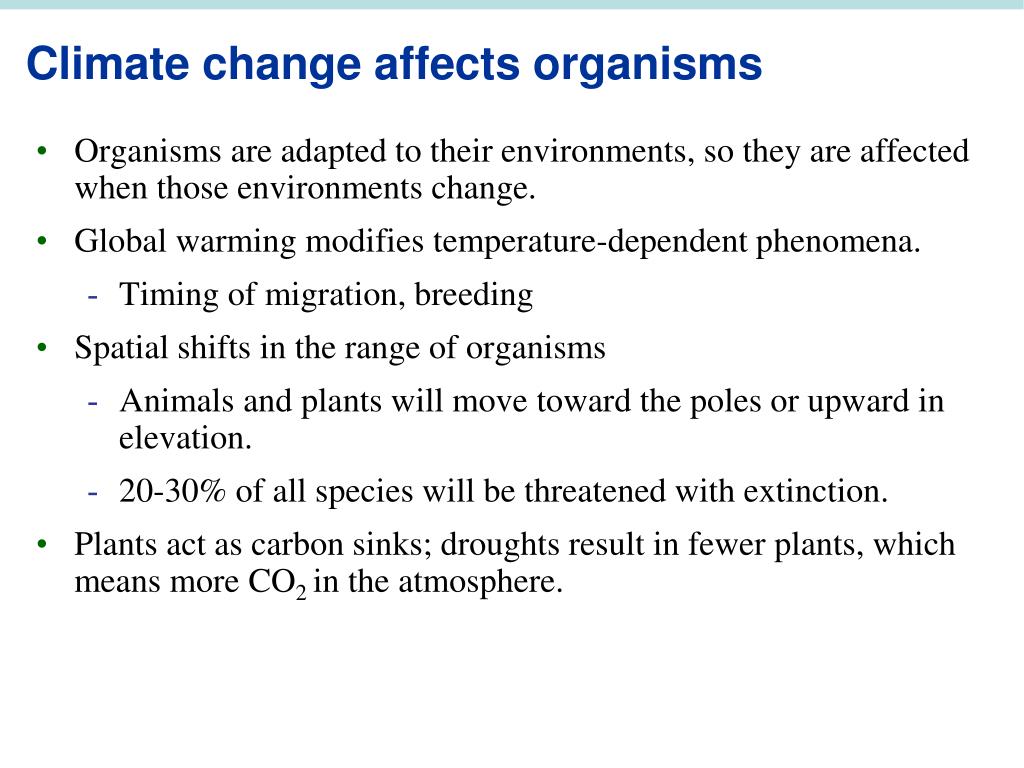 Climate change affects organisms

• Organisms are adapted to their environments, so they are affected when those environments change.

• Global warming modifies temperature-dependent phenomena.

- Timing of migration, breeding

• Spatial shifts in the range of organisms

- Animals and plants will move toward the poles or upward in elevation.

- 20-30% of all species will be threatened with extinction.

• Plants act as carbon sinks; droughts result in fewer plants, which means more $CO_2$ in the atmosphere.